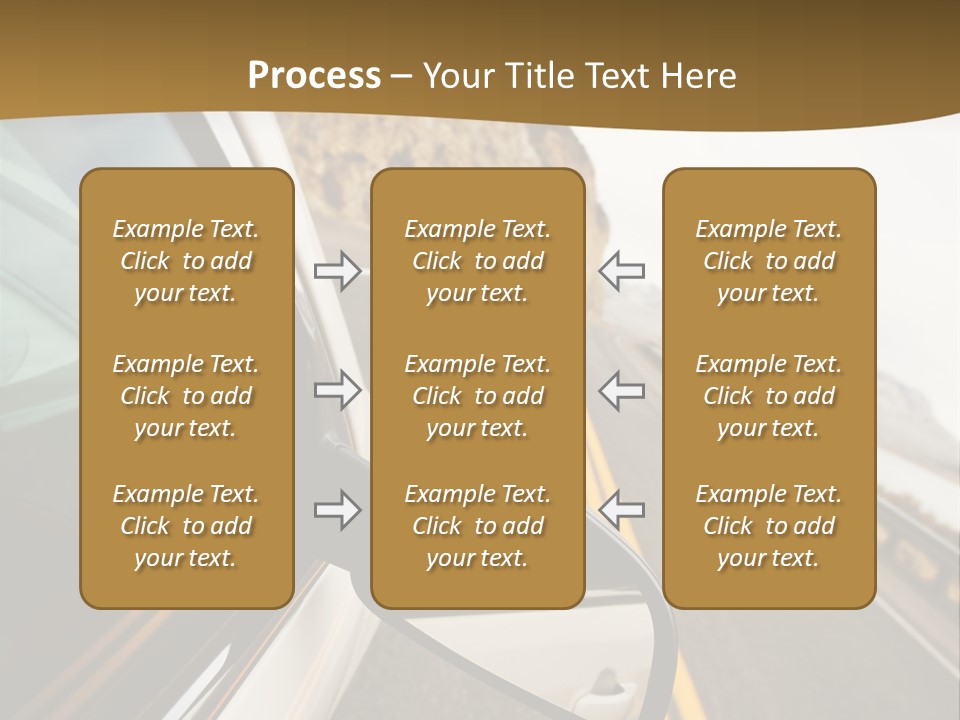 Process – Your Title Text Here

Example Text. Click to add your text.

Example Text. Click to add your text.

Example Text. Click to add your text.

Example Text. Click to add your text.

Example Text. Click to add your text.

Example Text. Click to add your text.

Example Text. Click to add your text.

Example Text. Click to add your text.

Example Text. Click to add your text.